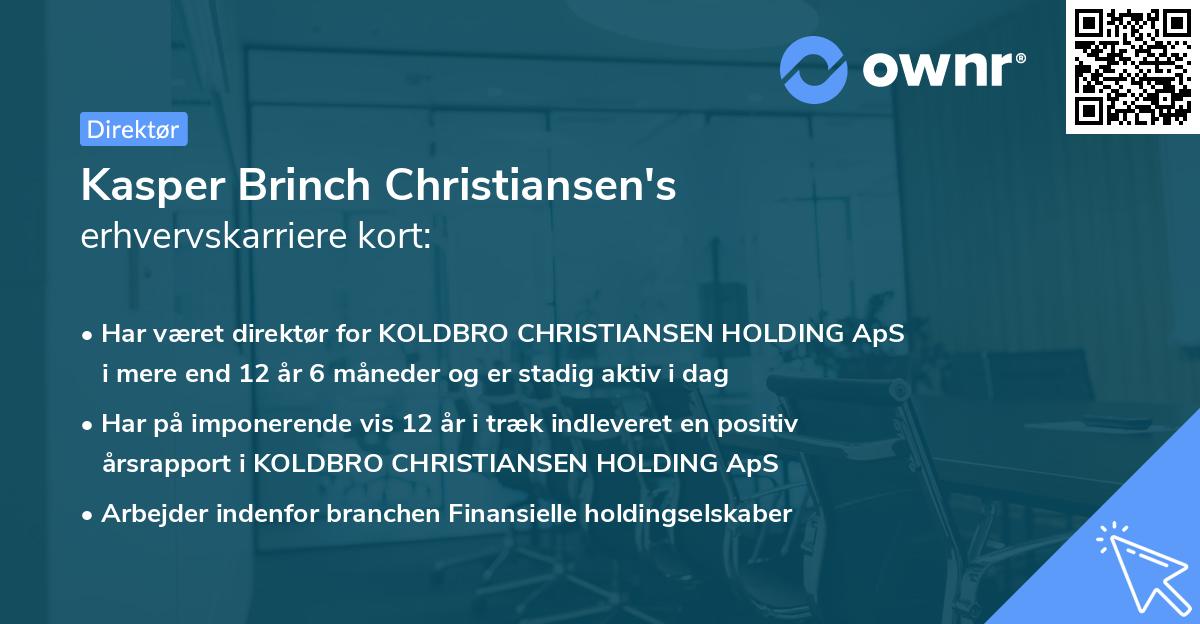 ownr®

Direktør

Kasper Brinch Christiansen's
erhvervskarriere kort:

• Har været direktør for KOLDBRO CHRISTIANSEN HOLDING ApS i mere end 12 år 6 måneder og er stadig aktiv i dag
• Har på imponerende vis 12 år i træk indleveret en positiv årsrapport i KOLDBRO CHRISTIANSEN HOLDING ApS
• Arbejder indenfor branchen Finansielle holdingselskaber